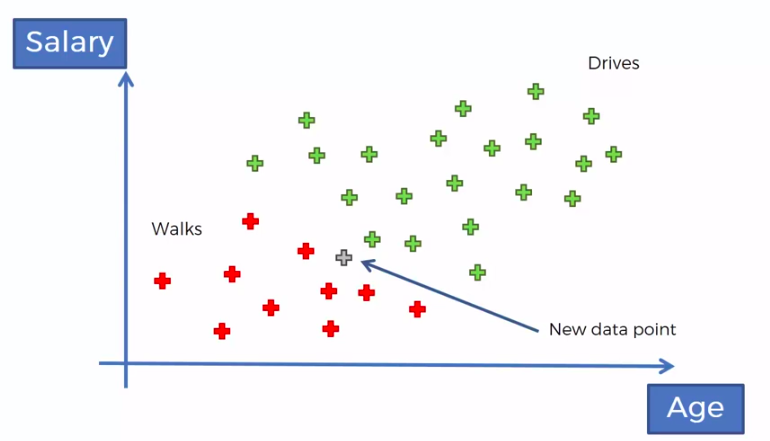 Salary

Drives

Walks

New data point

Age